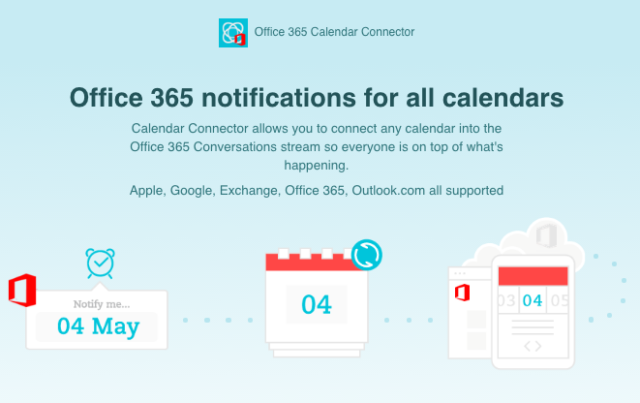 Office 365 Calendar Connector

Office 365 notifications for all calendars

Calendar Connector allows you to connect any calendar into the Office 365 Conversations stream so everyone is on top of what's happening.

Apple, Google, Exchange, Office 365, Outlook.com all supported

Notify me...
04 May

04

03 04 05